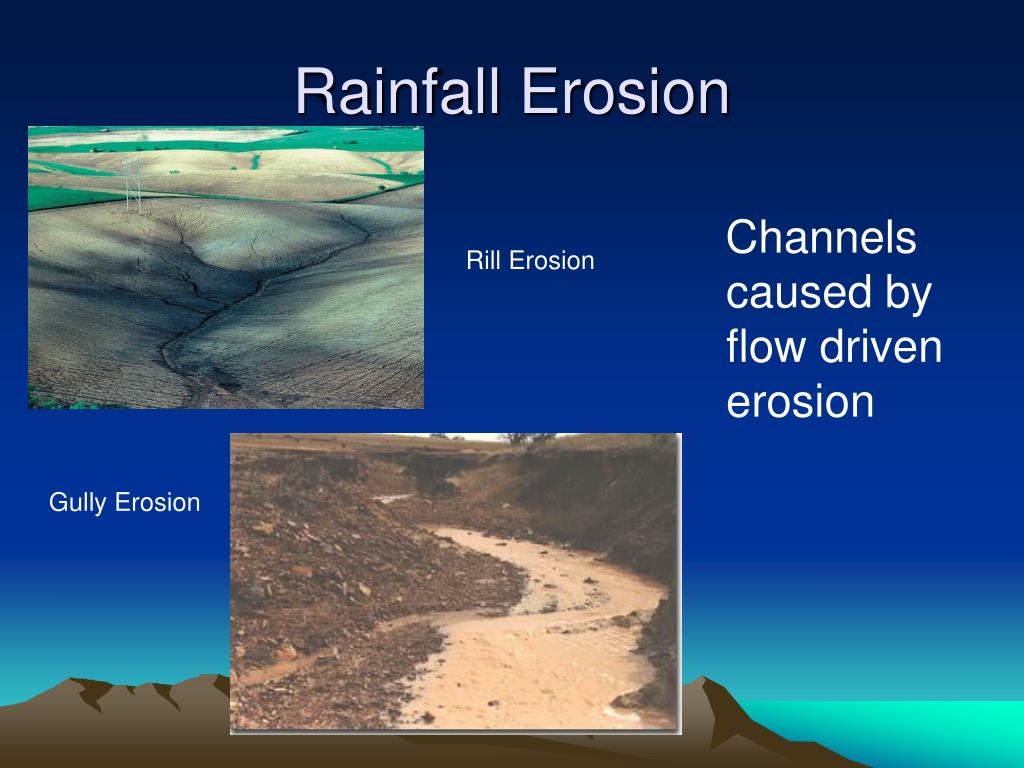 Rainfall Erosion

Rill Erosion

Channels caused by flow driven erosion

Gully Erosion